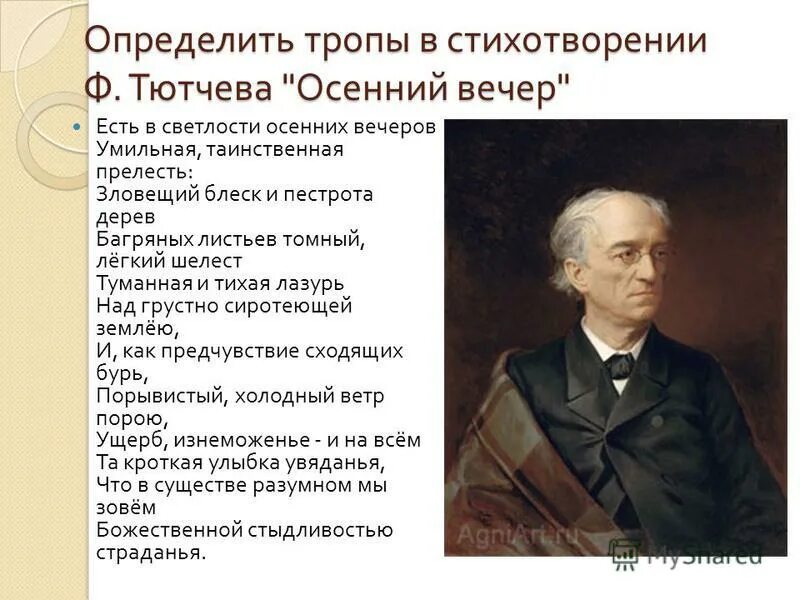 Определить тропы в стихотворении Ф. Тютчева "Осенний вечер"

Есть в светлости осенних вечеров
Умильная, таинственная прелесть:
Зловещий блеск и пестрота дерев
Багряных листьев томный, лёгкий шелест
Туманная и тихая лазурь
Над грустно сиротеющей землёю,
И, как предчувствие сходящих бурь,
Порывистый, холодный ветр порою,
Ущерб, изнеможенье - и на всём
Та кроткая улыбка увяданья,
Что в существе разумном мы зовём
Божественной стыдливостью страданья.

AgniArt.ru

MyShared